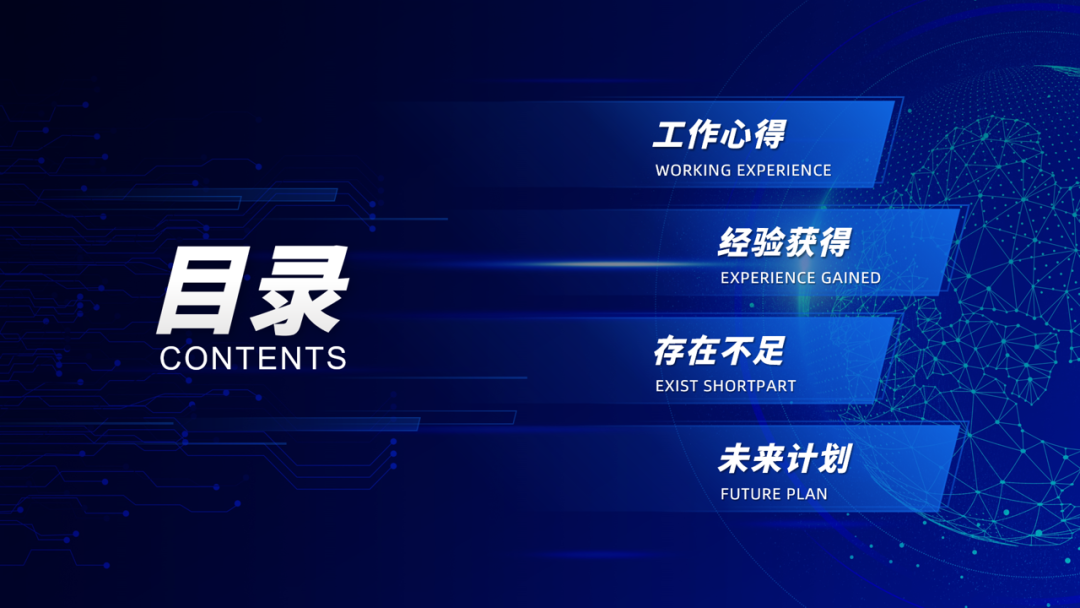 目录
CONTENTS

工作心得
WORKING EXPERIENCE

经验获得
EXPERIENCE GAINED

存在不足
EXIST SHORTPART

未来计划
FUTURE PLAN